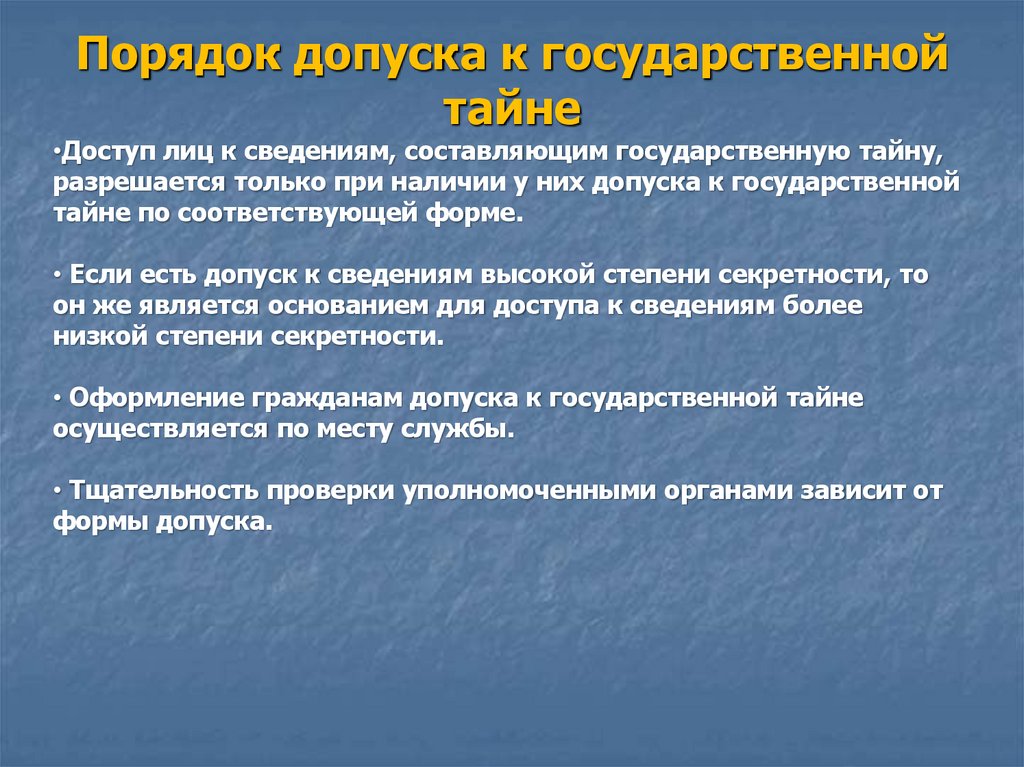 Порядок допуска к государственной тайне

•Доступ лиц к сведениям, составляющим государственную тайну, разрешается только при наличии у них допуска к государственной тайне по соответствующей форме.

• Если есть допуск к сведениям высокой степени секретности, то он же является основанием для доступа к сведениям более низкой степени секретности.

• Оформление гражданам допуска к государственной тайне осуществляется по месту службы.

• Тщательность проверки уполномоченными органами зависит от формы допуска.